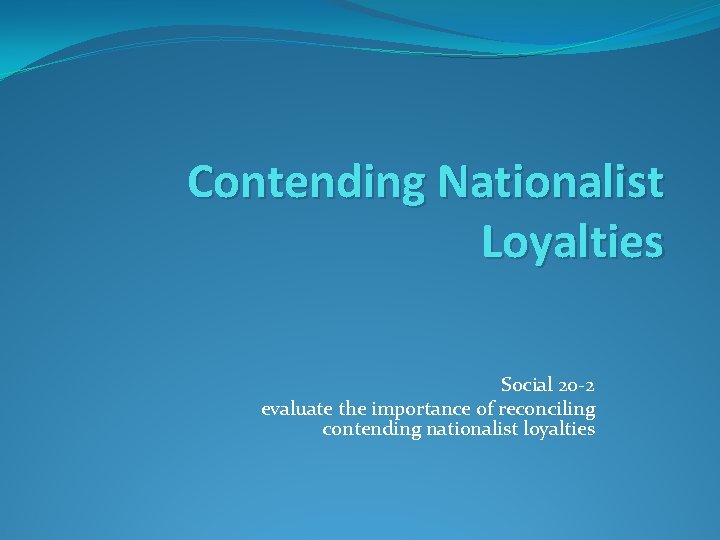 Contending Nationalist Loyalties

Social 20-2
evaluate the importance of reconciling contending nationalist loyalties